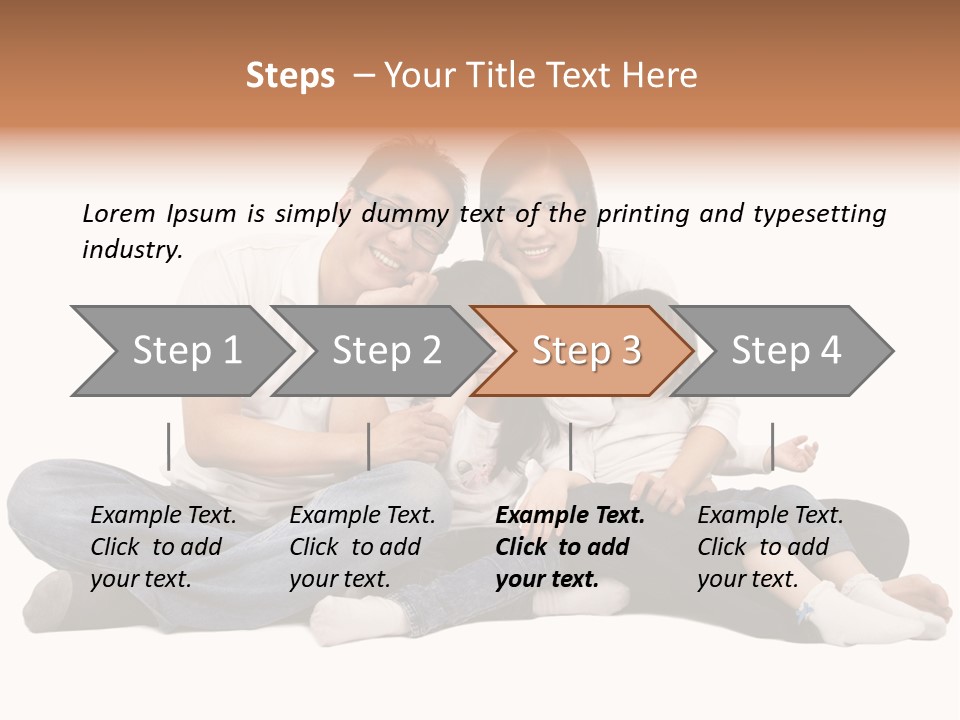 Steps – Your Title Text Here

Lorem Ipsum is simply dummy text of the printing and typesetting industry.

Step 1

Step 2

Step 3

Step 4

Example Text. Click to add your text.

Example Text. Click to add your text.

Example Text. Click to add your text.

Example Text. Click to add your text.